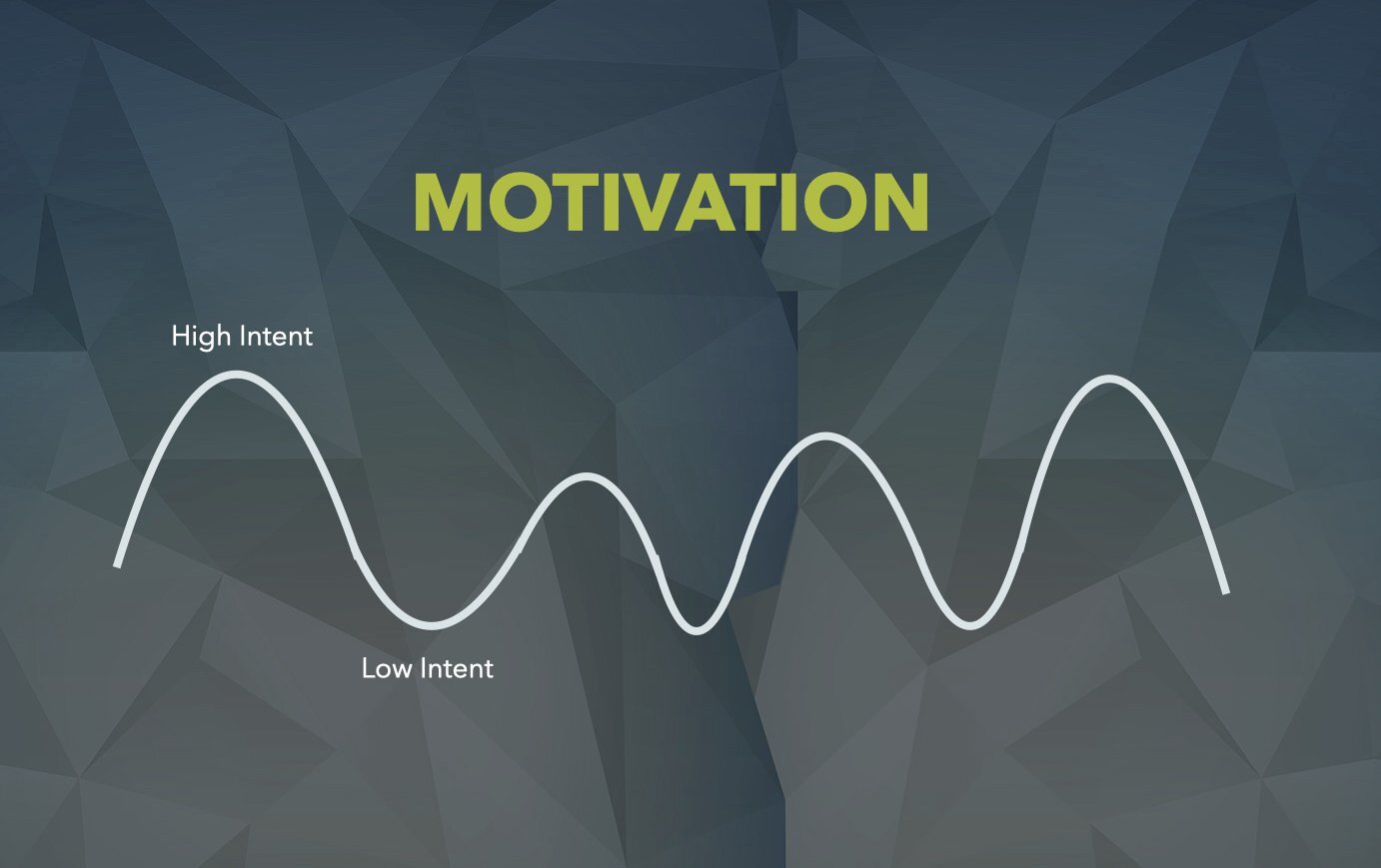 MOTIVATION

High Intent

Low Intent